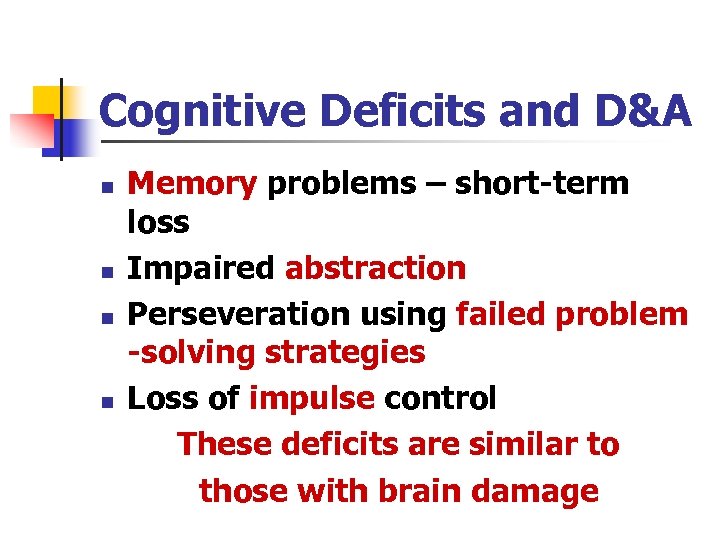 Cognitive Deficits and D&A

- Memory problems – short-term loss
- Impaired abstraction
- Perseveration using failed problem -solving strategies
- Loss of impulse control

These deficits are similar to those with brain damage